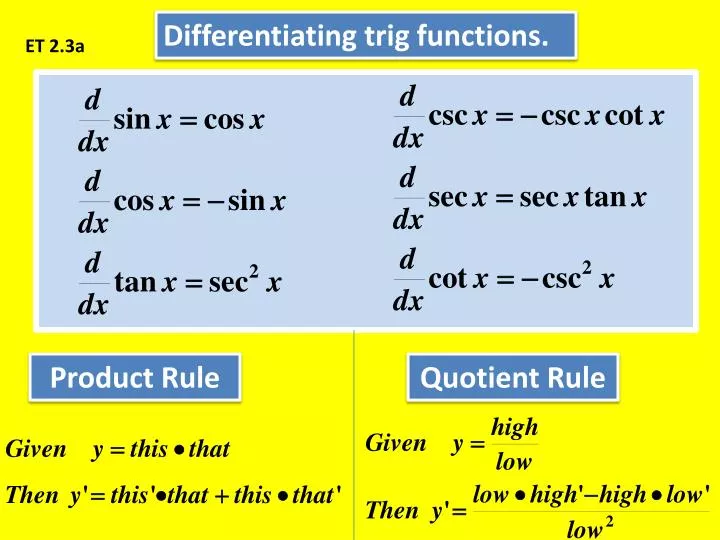 ET 2.3a

Differentiating trig functions.

$\frac{d}{dx}\sin x = \cos x$

$\frac{d}{dx}\cos x = -\sin x$

$\frac{d}{dx}\tan x = \sec^2 x$

$\frac{d}{dx}\csc x = -\csc x \cot x$

$\frac{d}{dx}\sec x = \sec x \tan x$

$\frac{d}{dx}\cot x = -\csc^2 x$

Product Rule

Given $y = this \bullet that$

Then $y' = this' \bullet that + this \bullet that'$

Quotient Rule

Given $y = \frac{high}{low}$

Then $y' = \frac{low \bullet high' - high \bullet low'}{low^2}$